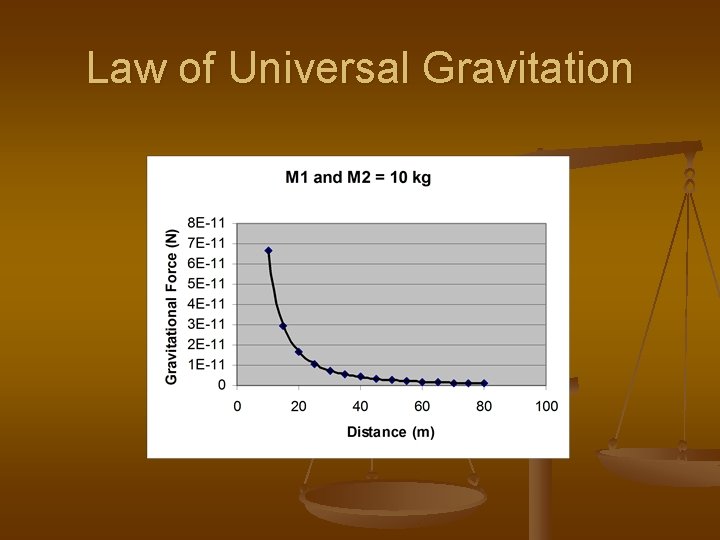 Law of Universal Gravitation

M1 and M2 = 10 kg

Gravitational Force (N)

8E-11
7E-11
6E-11
5E-11
4E-11
3E-11
2E-11
1E-11
0

0 20 40 60 80 100

Distance (m)